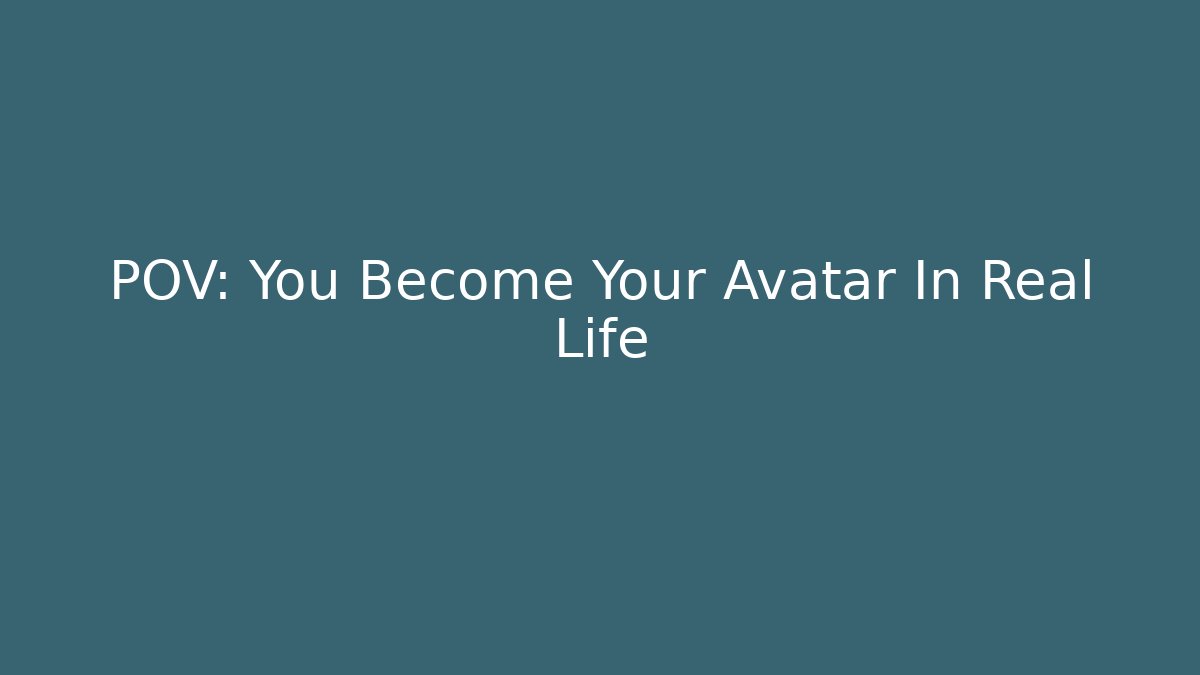 POV: You Become Your Avatar In Real Life